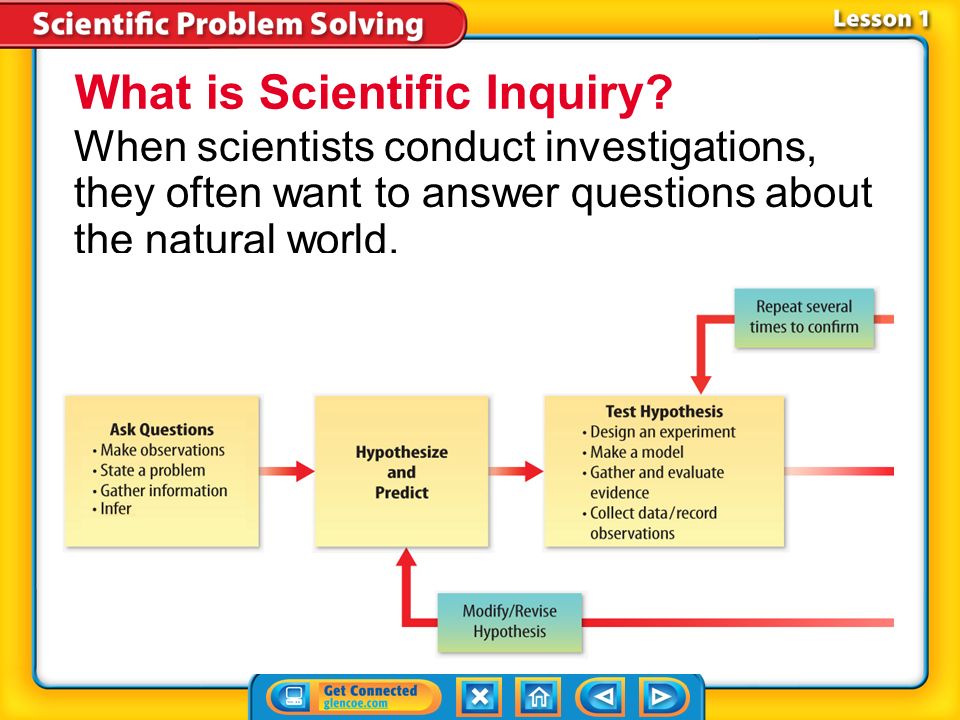 Scientific Problem Solving

Lesson 1

What is Scientific Inquiry?

When scientists conduct investigations, they often want to answer questions about the natural world.

Repeat several times to confirm

Ask Questions
• Make observations
• State a problem
• Gather information
• Infer

Hypothesize and Predict

Test Hypothesis
• Design an experiment
• Make a model
• Gather and evaluate evidence
• Collect data/record observations

Modify/Revise Hypothesis

Get Connected
glencoe.com